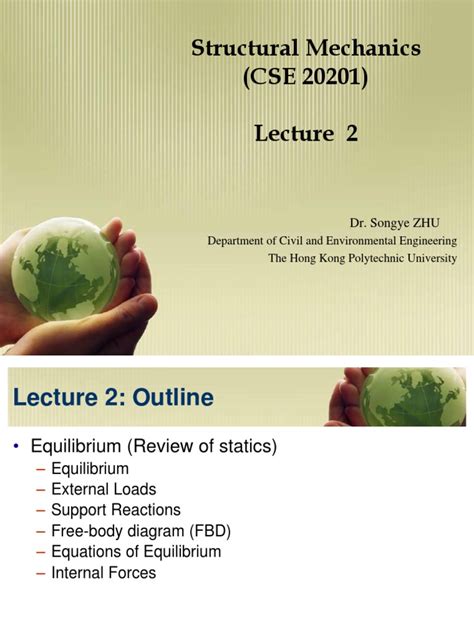 Structural Mechanics
(CSE 20201)

Lecture 2

Dr. Songye ZHU
Department of Civil and Environmental Engineering
The Hong Kong Polytechnic University

Lecture 2: Outline

• Equilibrium (Review of statics)
– Equilibrium
– External Loads
– Support Reactions
– Free-body diagram (FBD)
– Equations of Equilibrium
– Internal Forces